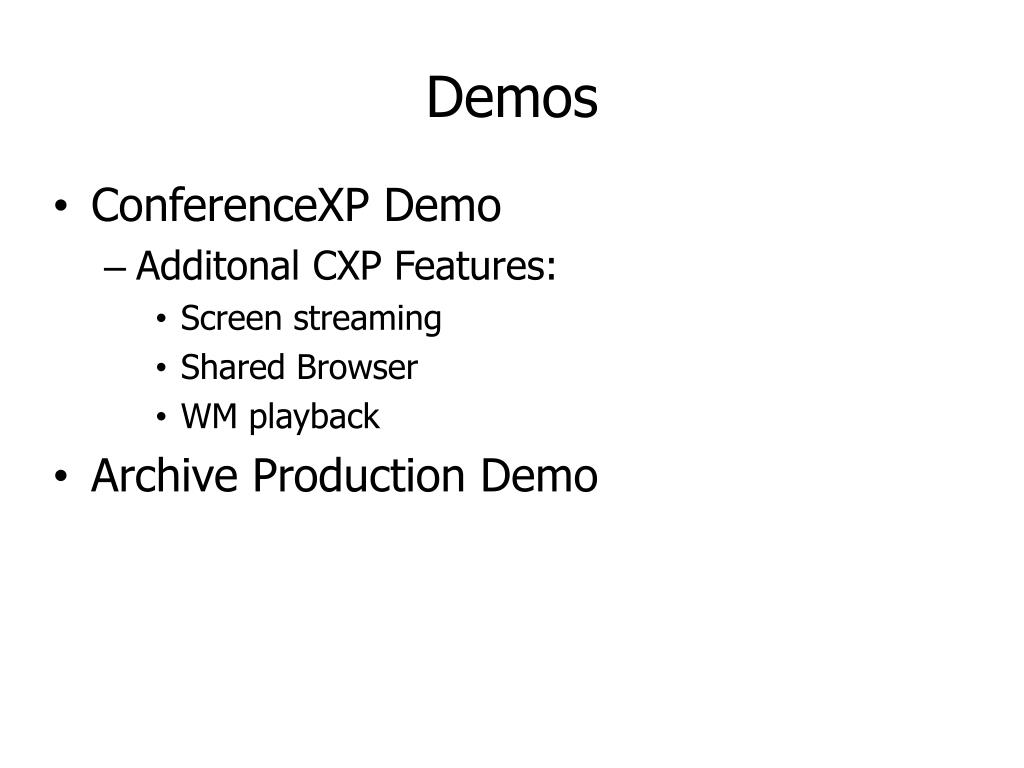 Demos

• ConferenceXP Demo
  – Additonal CXP Features:
    • Screen streaming
    • Shared Browser
    • WM playback
• Archive Production Demo